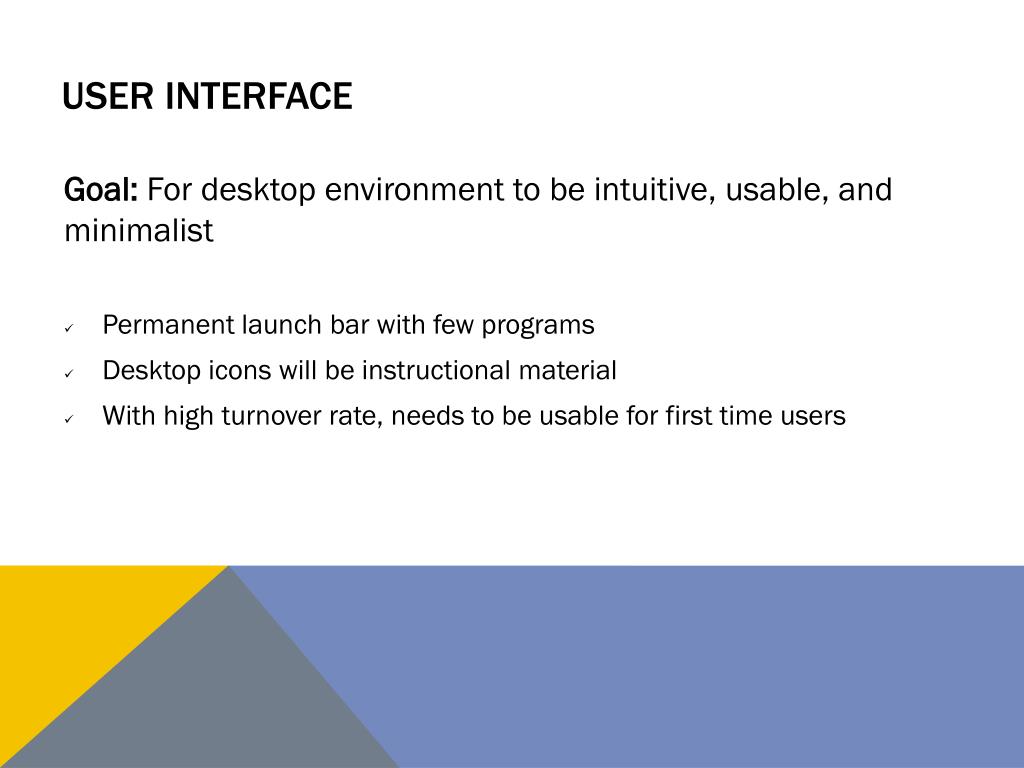 USER INTERFACE

Goal: For desktop environment to be intuitive, usable, and minimalist

✓ Permanent launch bar with few programs
✓ Desktop icons will be instructional material
✓ With high turnover rate, needs to be usable for first time users